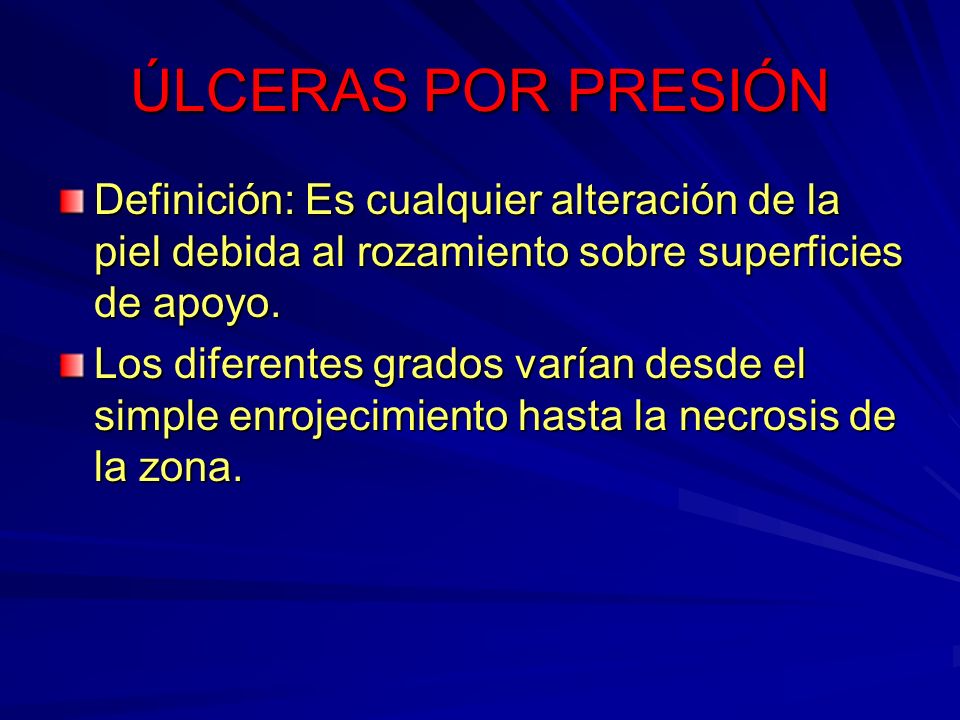 ÚLCERAS POR PRESIÓN

Definición: Es cualquier alteración de la piel debida al rozamiento sobre superficies de apoyo.

Los diferentes grados varían desde el simple enrojecimiento hasta la necrosis de la zona.